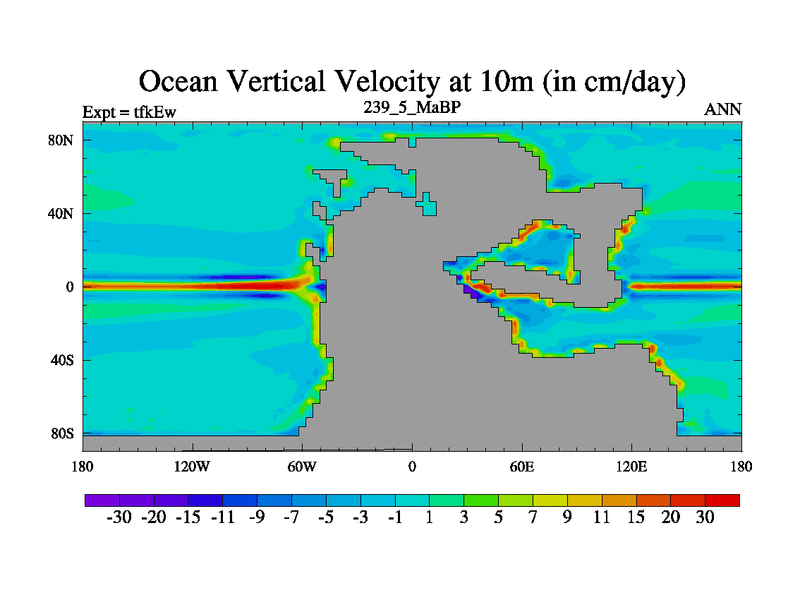 Ocean Vertical Velocity at 10m (in cm/day)

Expt = tfkEw

239_5_MaBP

ANN

80N

40N

0

40S

80S

180

120W

60W

0

60E

120E

180

-30 -20 -15 -11 -9 -7 -5 -3 -1 1 3 5 7 9 11 15 20 30